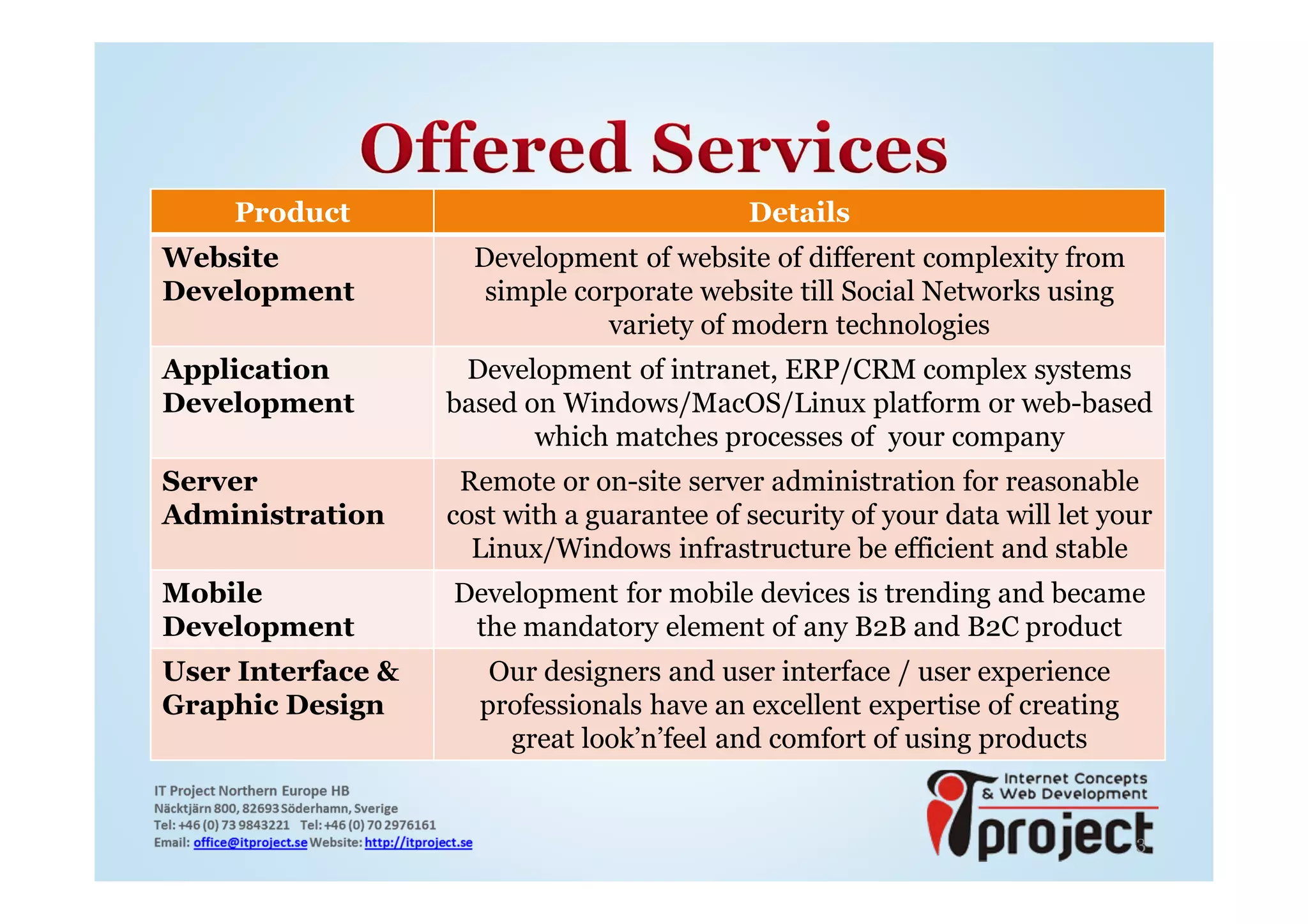 Offered Services

| Product | Details |
|---|---|
| Website Development | Development of website of different complexity from simple corporate website till Social Networks using variety of modern technologies |
| Application Development | Development of intranet, ERP/CRM complex systems based on Windows/MacOS/Linux platform or web-based which matches processes of your company |
| Server Administration | Remote or on-site server administration for reasonable cost with a guarantee of security of your data will let your Linux/Windows infrastructure be efficient and stable |
| Mobile Development | Development for mobile devices is trending and became the mandatory element of any B2B and B2C product |
| User Interface & Graphic Design | Our designers and user interface / user experience professionals have an excellent expertise of creating great look'n'feel and comfort of using products |

IT Project Northern Europe HB
Näcktjärn 800, 82693 Söderhamn, Sverige
Tel: +46 (0) 73 9843221 Tel: +46 (0) 70 2976161
Email: office@itproject.se Website: http://itproject.se

Internet Concepts & Web Development
project

3